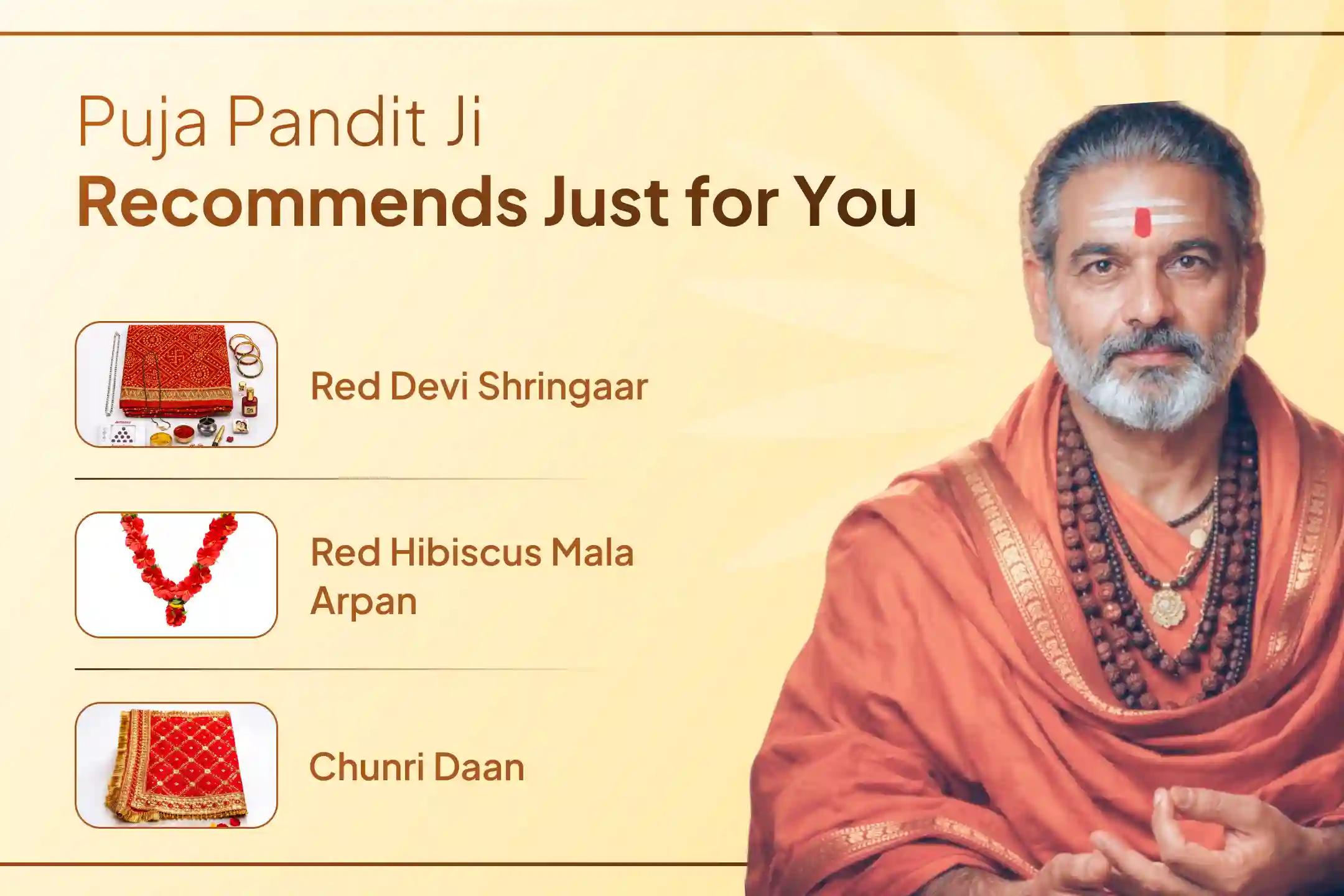 Puja Pandit Ji
Recommends Just for You

Red Devi Shringaar

Red Hibiscus Mala Arpan

Chunri Daan